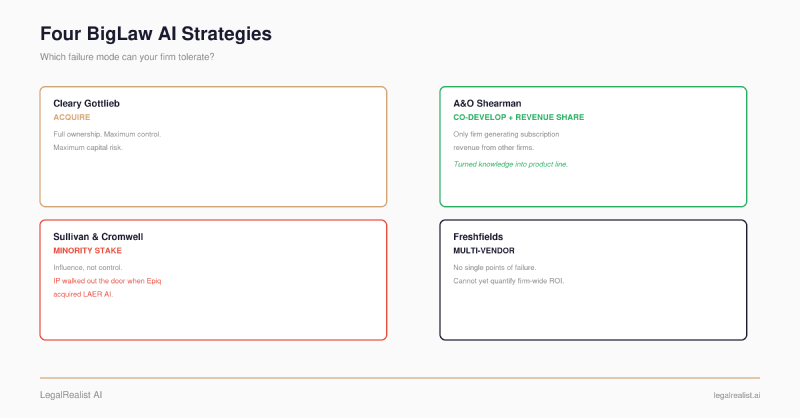 Four BigLaw AI Strategies

Which failure mode can your firm tolerate?

Cleary Gottlieb

ACQUIRE

Full ownership. Maximum control. Maximum capital risk.

Sullivan & Cromwell

MINORITY STAKE

Influence, not control.

IP walked out the door when Epiq acquired LAER AI.

A&O Shearman

CO-DEVELOP + REVENUE SHARE

Only firm generating subscription revenue from other firms.

Turned knowledge into product line.

Freshfields

MULTI-VENDOR

No single points of failure.

Cannot yet quantify firm-wide ROI.

LegalRealist AI

legalrealist.ai